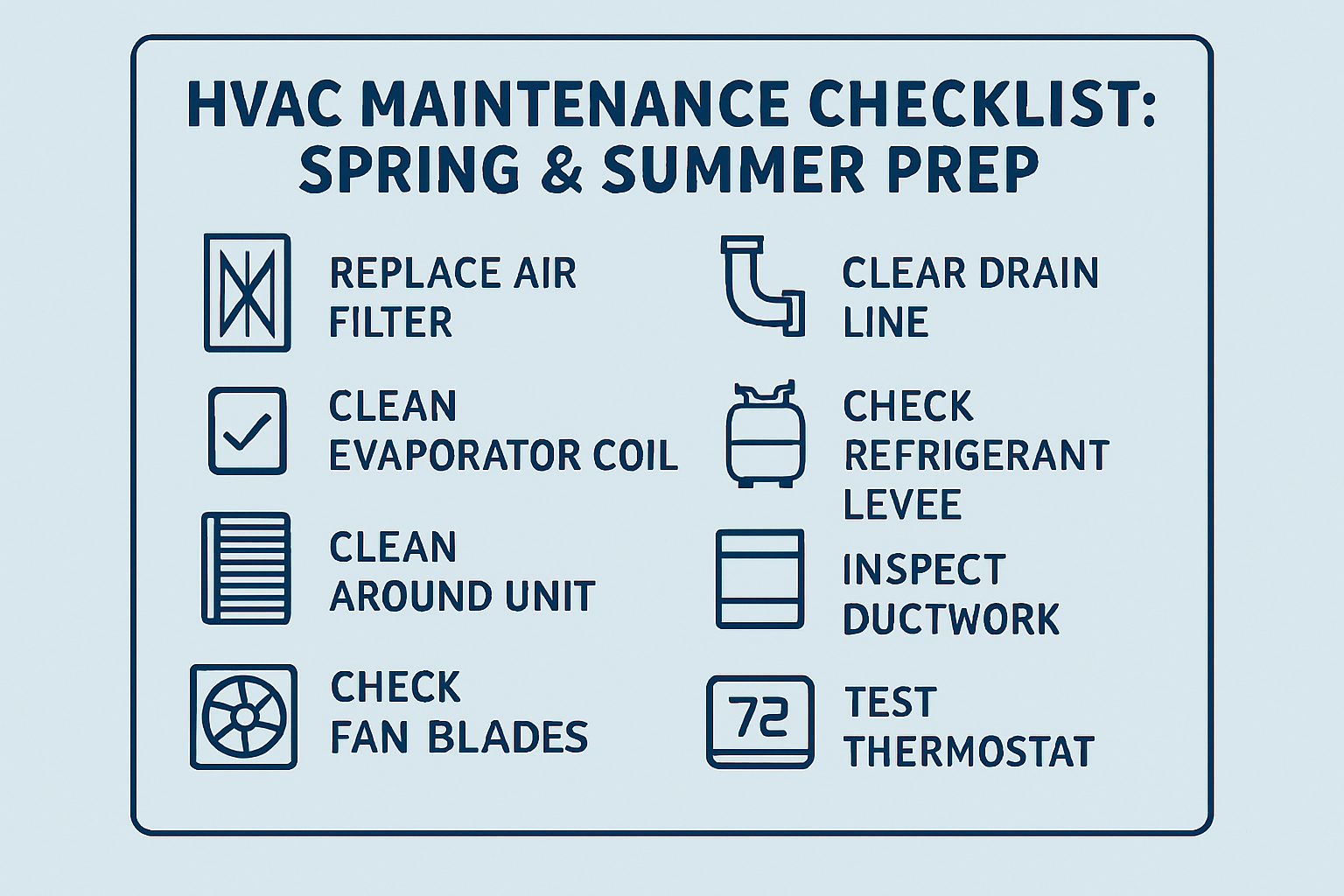 HVAC MAINTENANCE CHECKLIST: SPRING & SUMMER PREP

REPLACE AIR FILTER

CLEAN EVAPORATOR COIL

CLEAN AROUND UNIT

CHECK FAN BLADES

CLEAR DRAIN LINE

CHECK REFRIGERANT LEVEE

INSPECT DUCTWORK

72

TEST THERMOSTAT